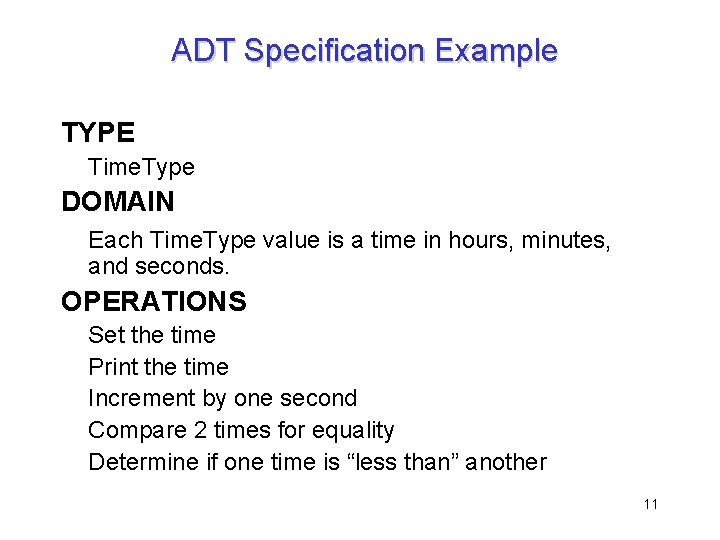 ADT Specification Example

TYPE

TimeType

DOMAIN

Each TimeType value is a time in hours, minutes, and seconds.

OPERATIONS

Set the time

Print the time

Increment by one second

Compare 2 times for equality

Determine if one time is “less than” another

11